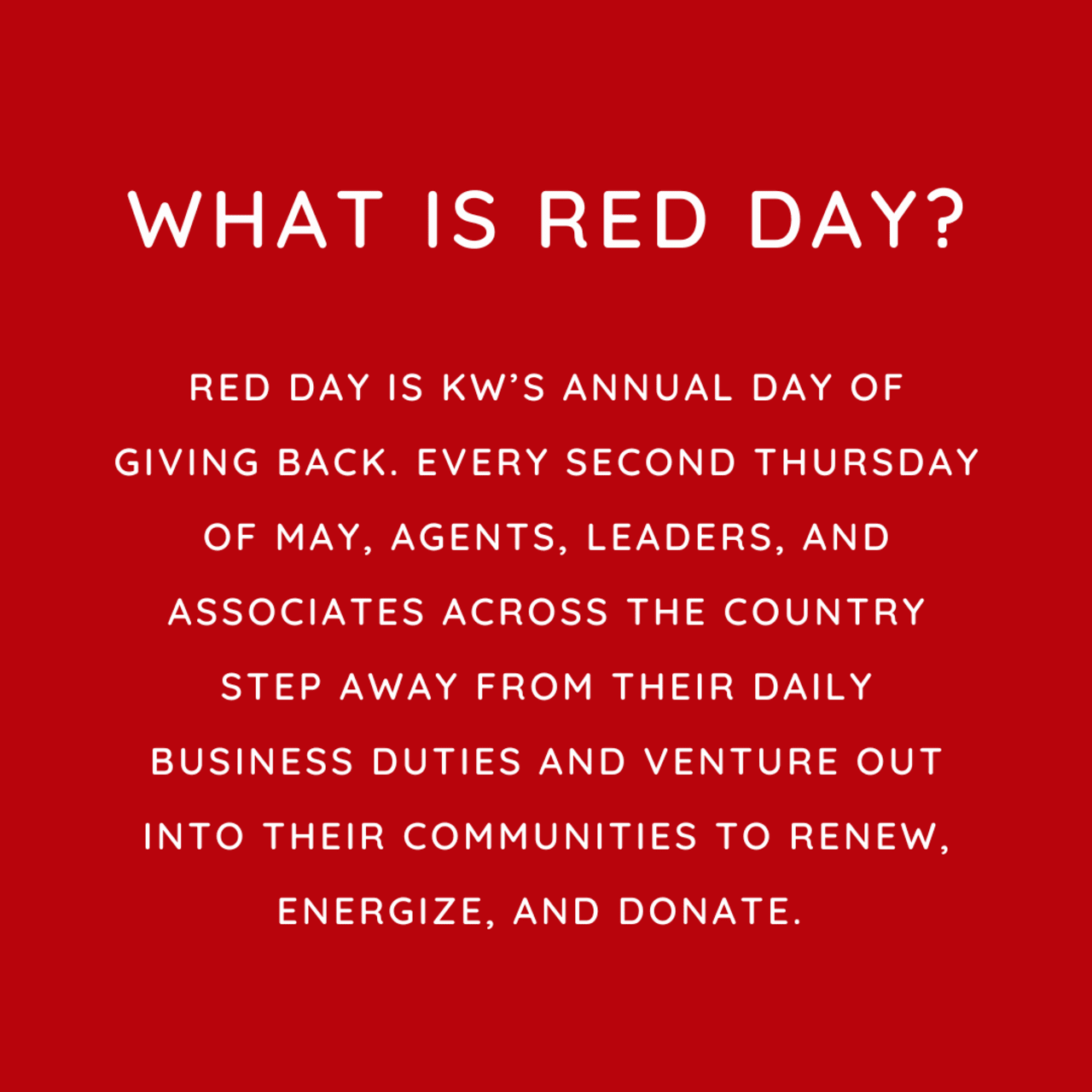 WHAT IS RED DAY?

RED DAY IS KW'S ANNUAL DAY OF GIVING BACK. EVERY SECOND THURSDAY OF MAY, AGENTS, LEADERS, AND ASSOCIATES ACROSS THE COUNTRY STEP AWAY FROM THEIR DAILY BUSINESS DUTIES AND VENTURE OUT INTO THEIR COMMUNITIES TO RENEW, ENERGIZE, AND DONATE.